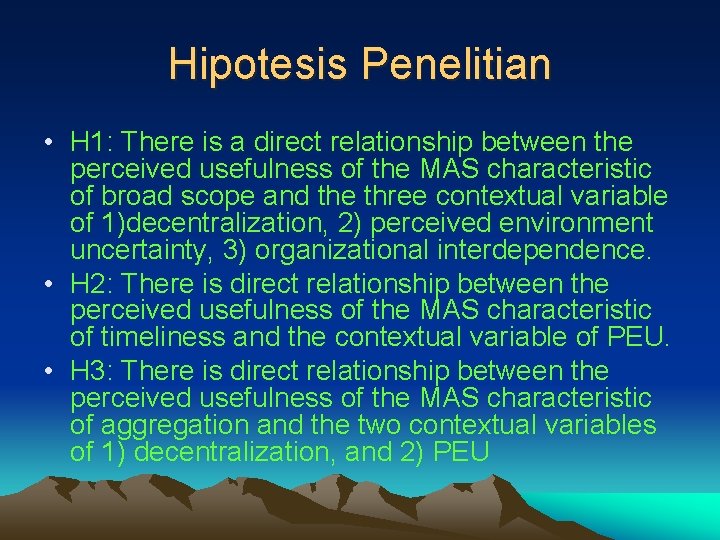 Hipotesis Penelitian

• H1: There is a direct relationship between the perceived usefulness of the MAS characteristic of broad scope and the three contextual variable of 1)decentralization, 2) perceived environment uncertainty, 3) organizational interdependence.
• H2: There is direct relationship between the perceived usefulness of the MAS characteristic of timeliness and the contextual variable of PEU.
• H3: There is direct relationship between the perceived usefulness of the MAS characteristic of aggregation and the two contextual variables of 1) decentralization, and 2) PEU